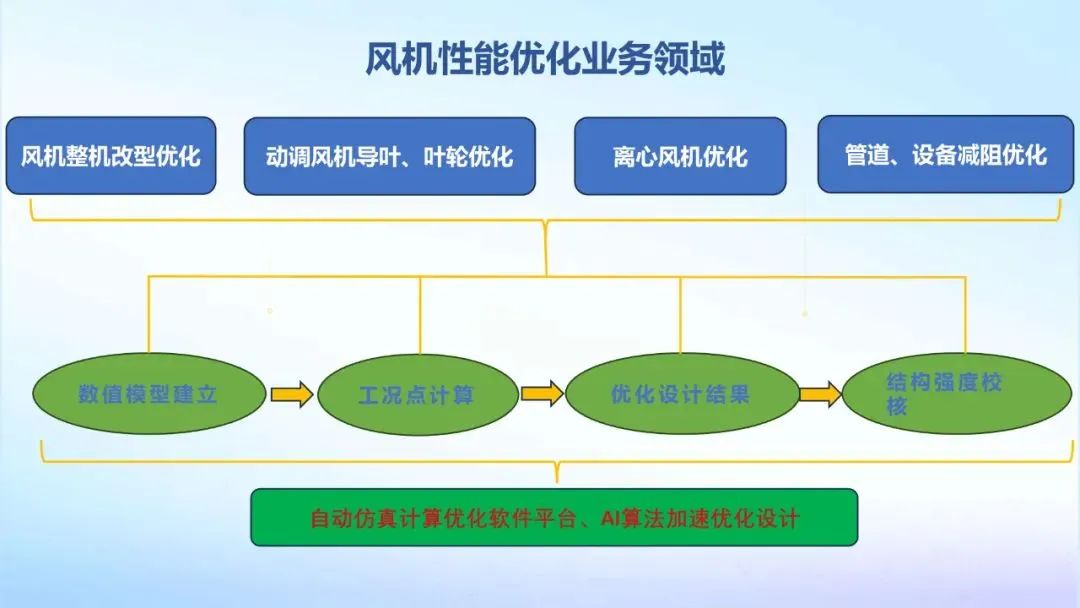 风机性能优化业务领域

风机整机改型优化

动调风机导叶、叶轮优化

离心风机优化

管道、设备减阻优化

数值模型建立

工况点计算

优化设计结果

结构强度校核

自动仿真计算优化软件平台、AI算法加速优化设计